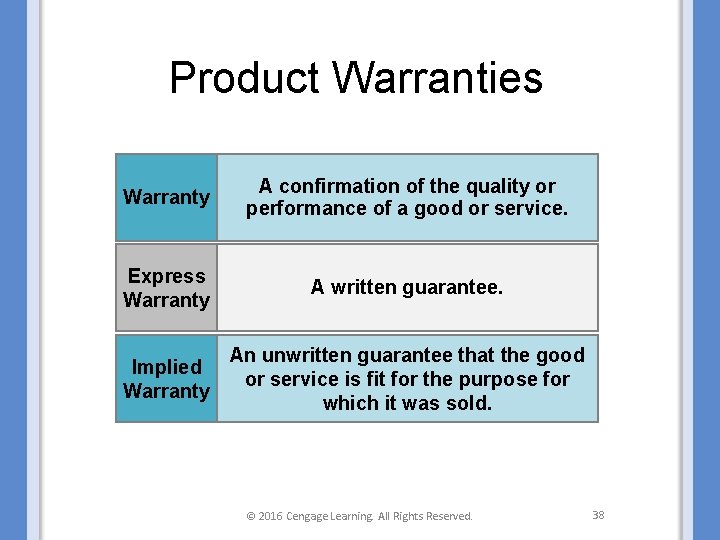 Product Warranties

| Warranty | A confirmation of the quality or performance of a good or service. |
|---|---|
| Express Warranty | A written guarantee. |
| Implied Warranty | An unwritten guarantee that the good or service is fit for the purpose for which it was sold. |

© 2016 Cengage Learning. All Rights Reserved.

38